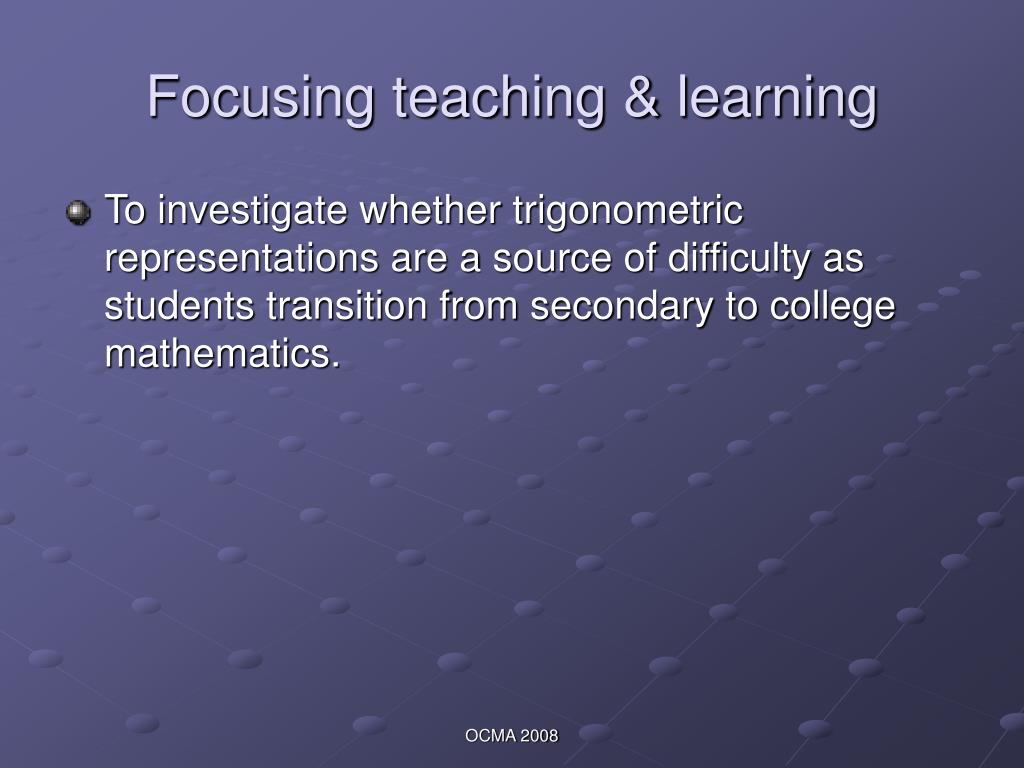 Focusing teaching & learning

To investigate whether trigonometric representations are a source of difficulty as students transition from secondary to college mathematics.

OCMA 2008